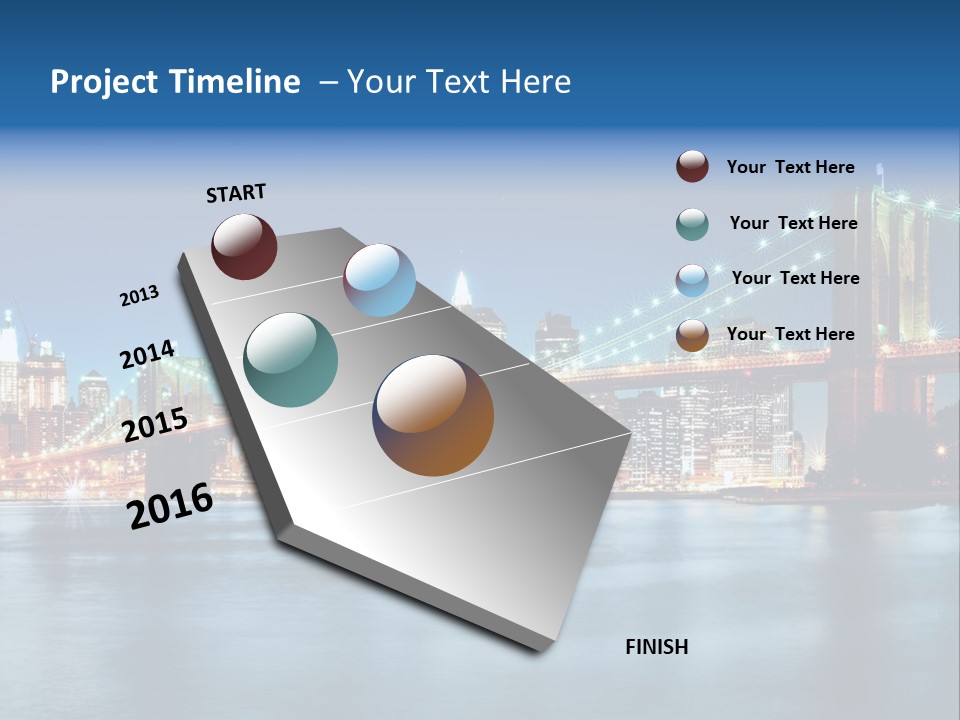 Project Timeline – Your Text Here

START

2013

2014

2015

2016

FINISH

Your Text Here

Your Text Here

Your Text Here

Your Text Here